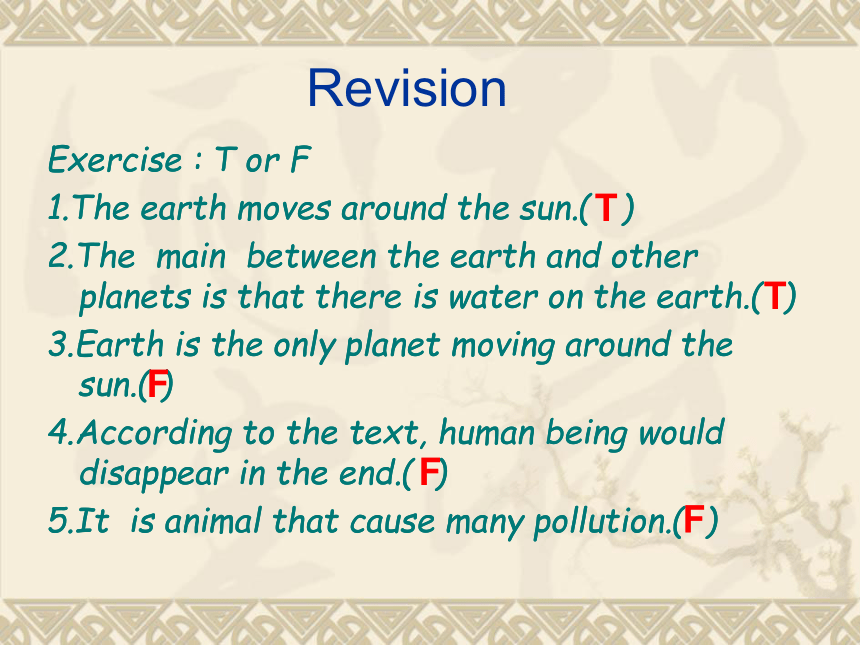 Revision

Exercise : T or F

1.The earth moves around the sun.(T )

2.The main between the earth and other planets is that there is water on the earth.(T)

3.Earth is the only planet moving around the sun.(F)

4.According to the text, human being would disappear in the end.( F)

5.It is animal that cause many pollution.(F)